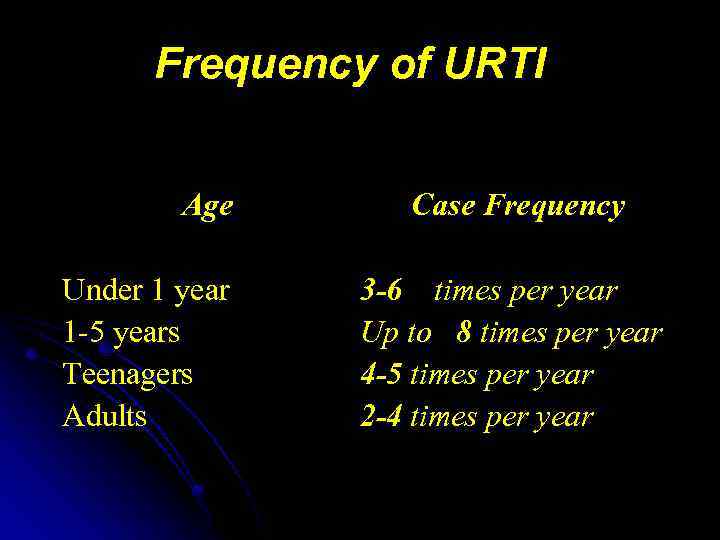 Frequency of URTI

| Age | Case Frequency |
|---|---|
| Under 1 year | 3-6 times per year |
| 1-5 years | Up to 8 times per year |
| Teenagers | 4-5 times per year |
| Adults | 2-4 times per year |